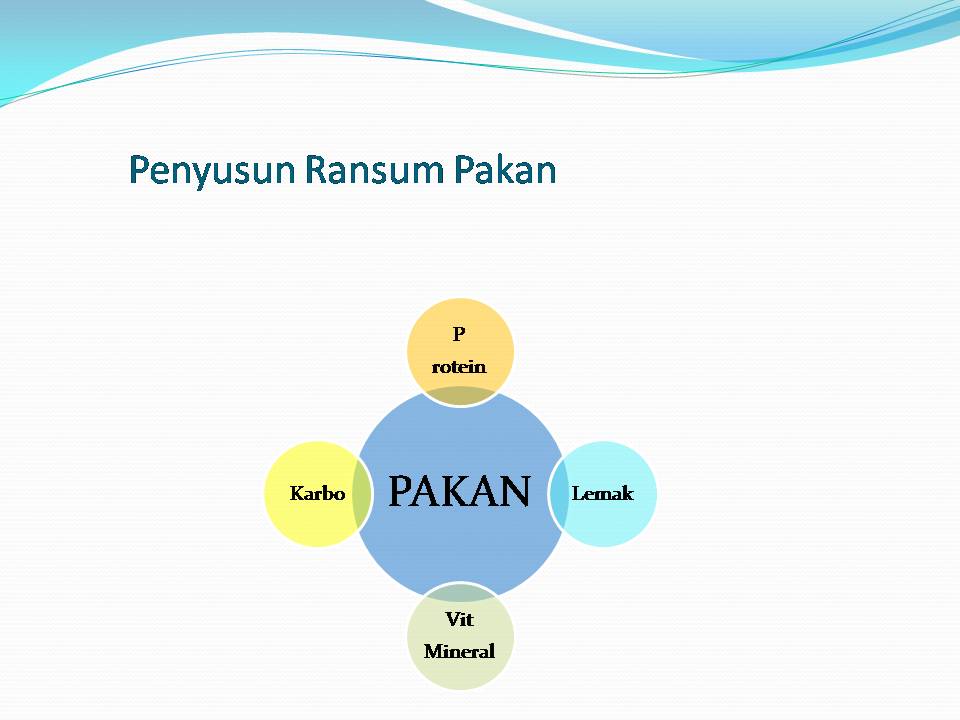 Penyusun Ransum Pakan

P
rotein

Karbo

PAKAN

Lemak

Vit
Mineral